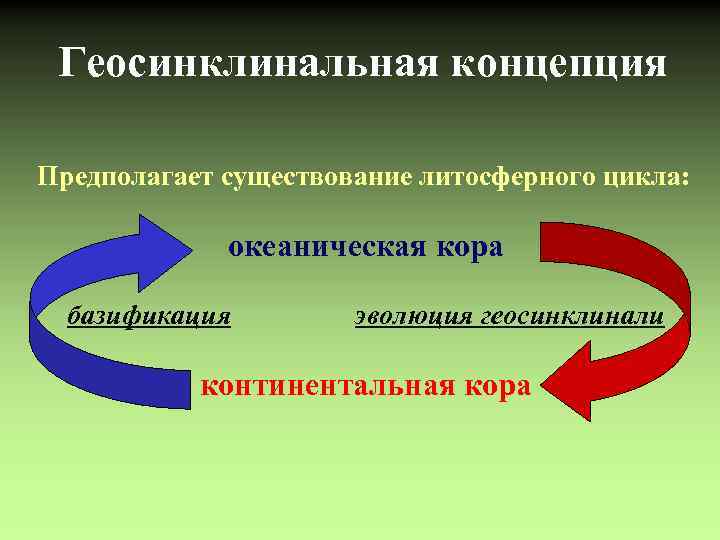 Геосинклинальная концепция

Предполагает существование литосферного цикла:

океаническая кора

базификация

эволюция геосинклинали

континентальная кора